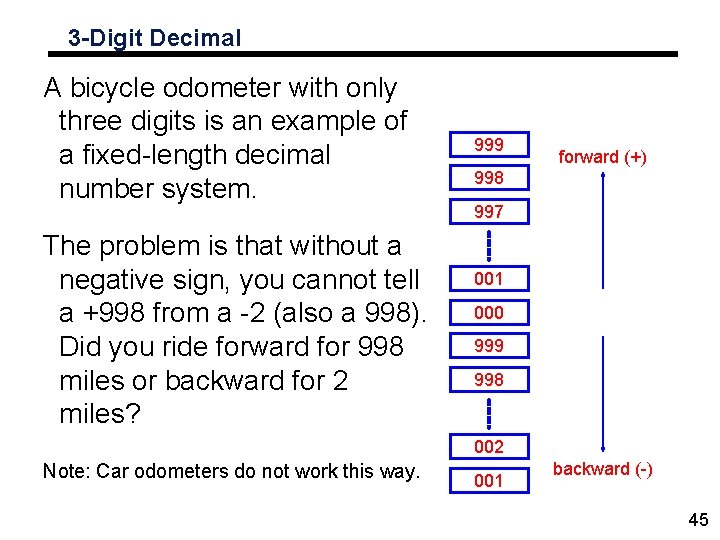 3-Digit Decimal

A bicycle odometer with only three digits is an example of a fixed-length decimal number system.

The problem is that without a negative sign, you cannot tell a +998 from a -2 (also a 998). Did you ride forward for 998 miles or backward for 2 miles?

Note: Car odometers do not work this way.

999
998
997
001
000
999
998
002
001

forward (+)

backward (-)

45